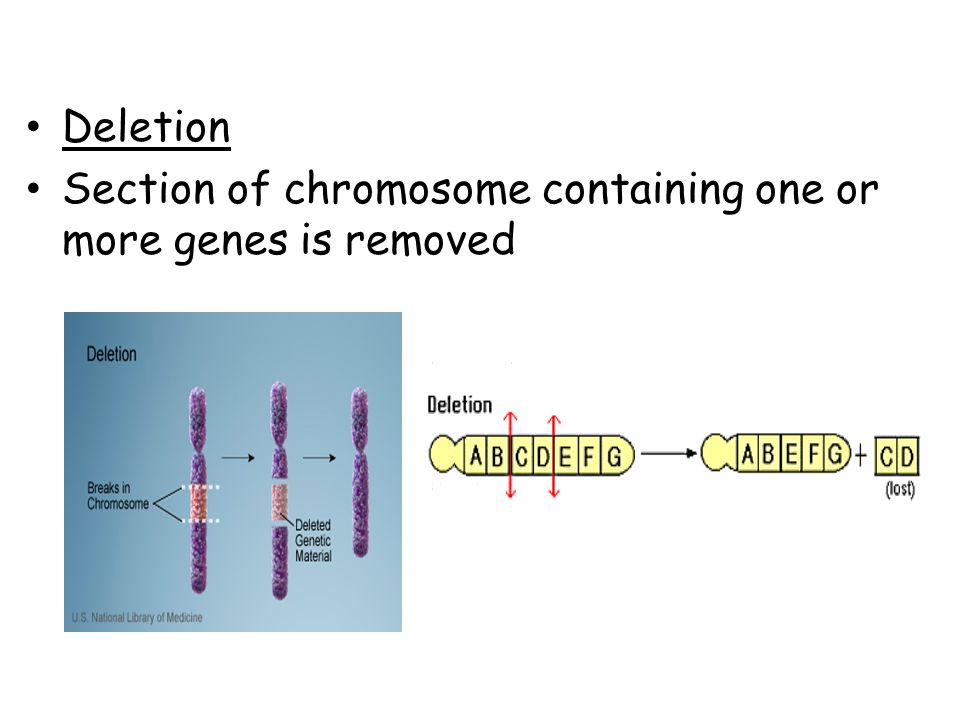 • Deletion
• Section of chromosome containing one or more genes is removed

Deletion

Breaks in Chromosome

Deleted Genetic Material

U.S. National Library of Medicine

Deletion

A B C D E F G

A B E F G + C D

(lost)